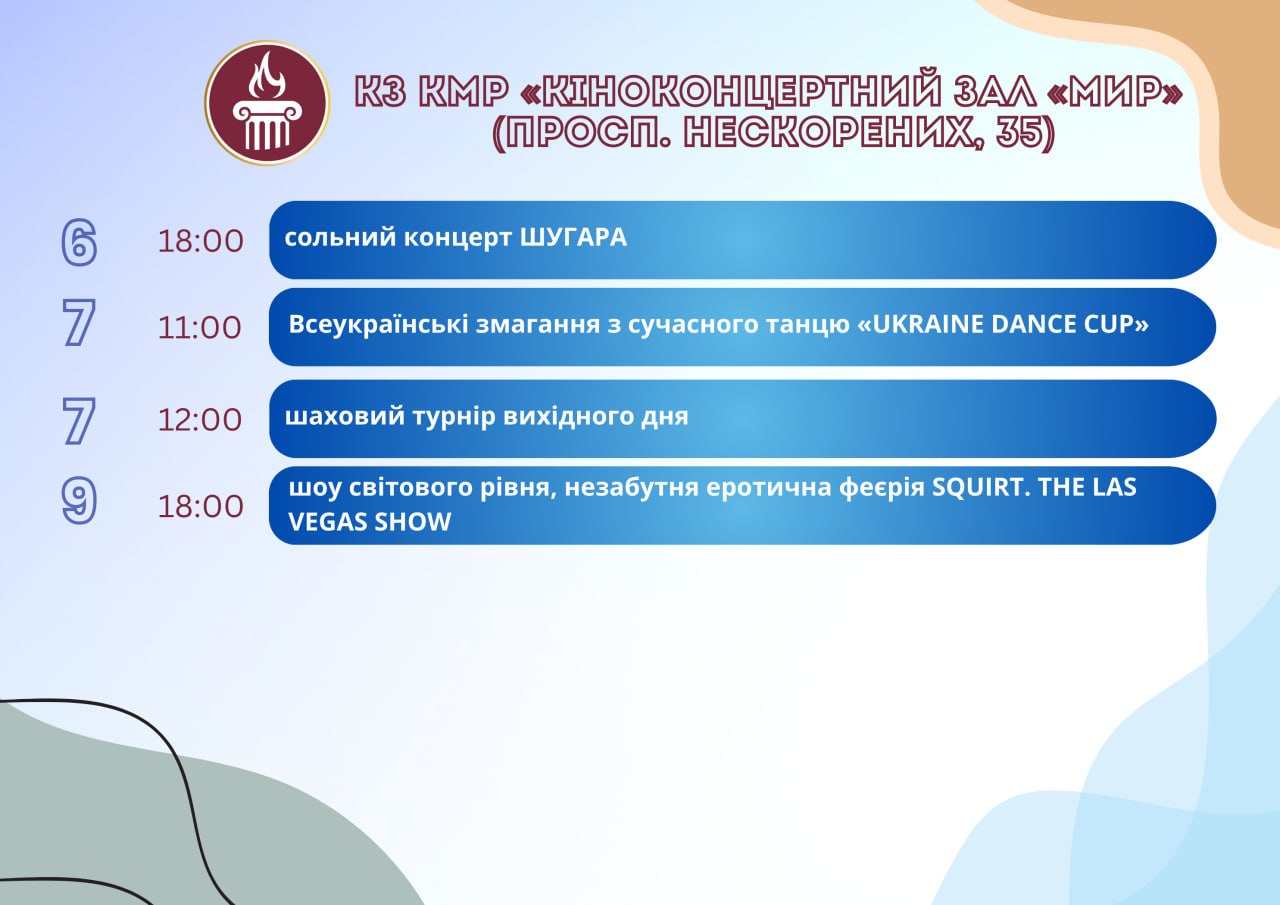 КЗ КМР «КІНОКОНЦЕРТНИЙ ЗАЛ «МИР»
(ПРОСП. НЕСКОРЕНИХ, 35)

6 18:00 сольний концерт ШУГАРА

7 11:00 Всеукраїнські змагання з сучасного танцю «UKRAINE DANCE CUP»

7 12:00 шаховий турнір вихідного дня

9 18:00 шоу світового рівня, незабутня еротична феєрія SQUIRT. THE LAS VEGAS SHOW